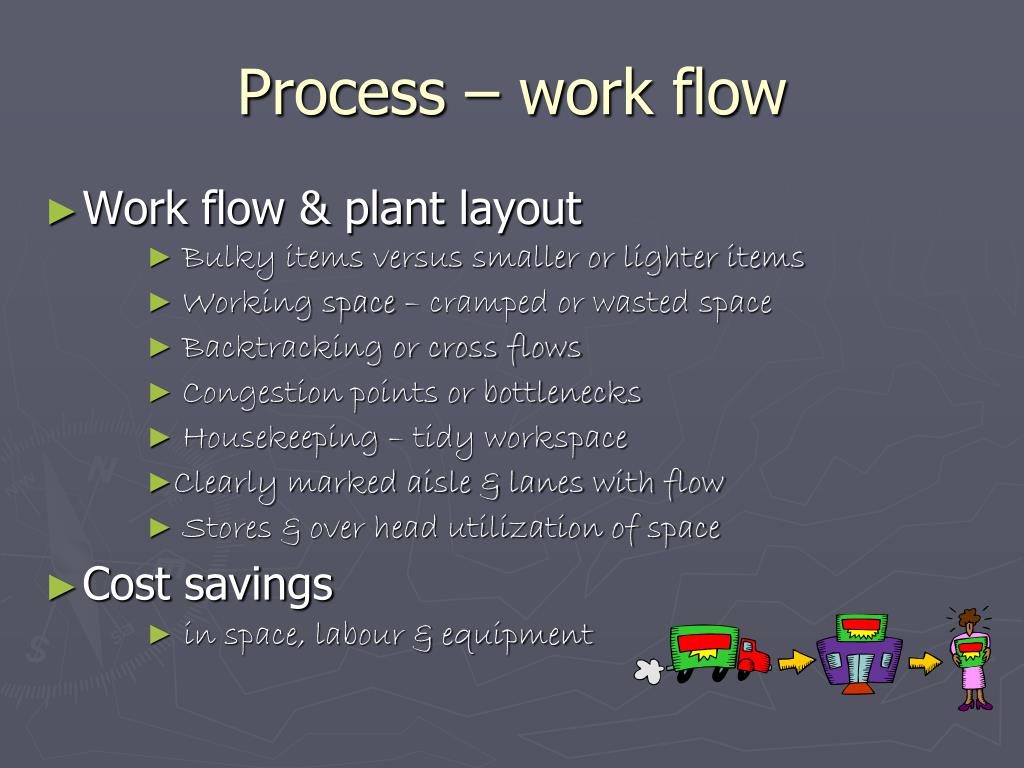 Process – work flow

►Work flow & plant layout

► Bulky items versus smaller or lighter items

► Working space – cramped or wasted space

► Backtracking or cross flows

► Congestion points or bottlenecks

► Housekeeping – tidy workspace

►Clearly marked aisle & lanes with flow

► Stores & over head utilization of space

►Cost savings

► in space, labour & equipment